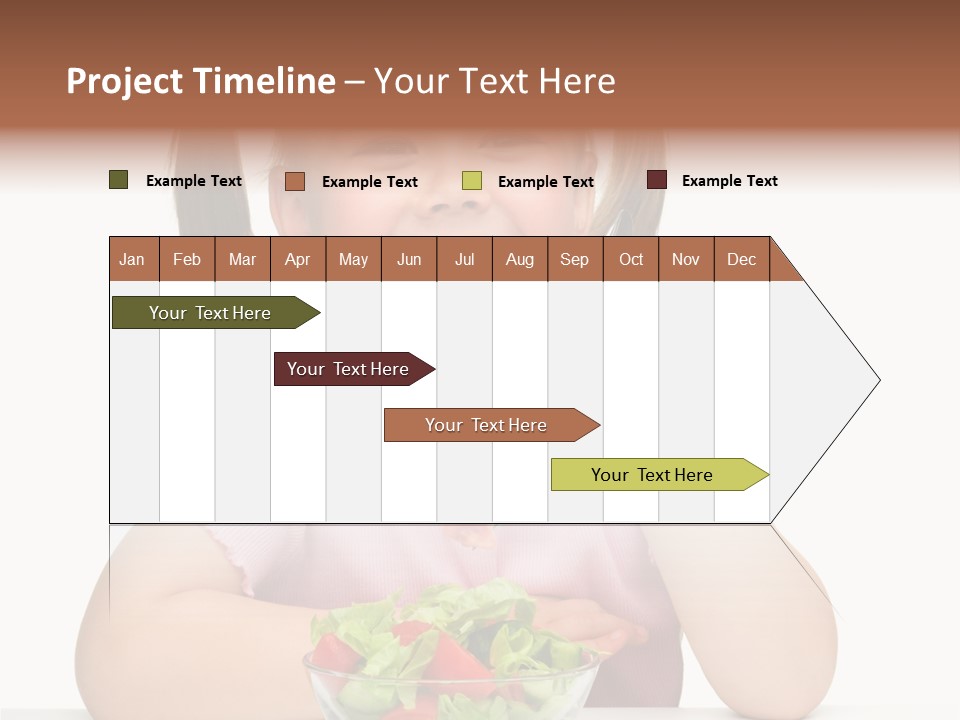 Project Timeline – Your Text Here

Example Text Example Text Example Text Example Text

| Jan | Feb | Mar | Apr | May | Jun | Jul | Aug | Sep | Oct | Nov | Dec |
|---|---|---|---|---|---|---|---|---|---|---|---|

Your Text Here

Your Text Here

Your Text Here

Your Text Here